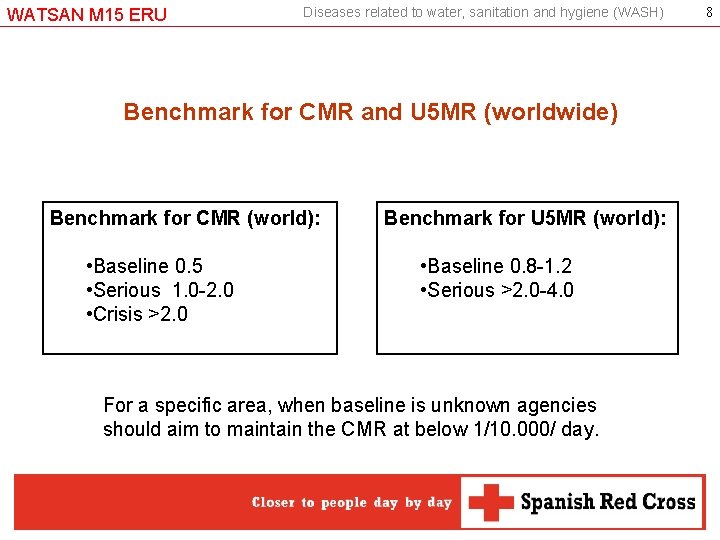 WATSAN M15 ERU

Diseases related to water, sanitation and hygiene (WASH)

8

Benchmark for CMR and U5MR (worldwide)

Benchmark for CMR (world):

•Baseline 0.5
•Serious 1.0-2.0
•Crisis >2.0

Benchmark for U5MR (world):

•Baseline 0.8-1.2
•Serious >2.0-4.0

For a specific area, when baseline is unknown agencies should aim to maintain the CMR at below 1/10.000/ day.

Closer to people day by day

Spanish Red Cross